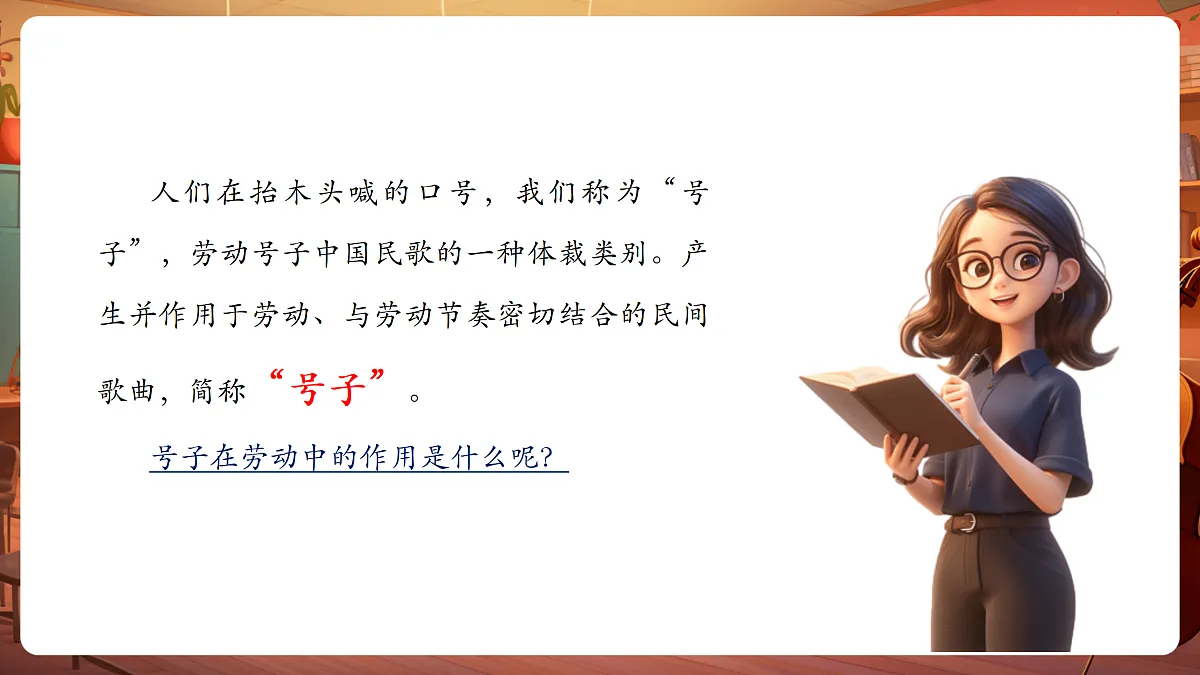 人们在抬木头喊的口号，我们称为“号子”，劳动号子中国民歌的一种体裁类别。产生并作用于劳动、与劳动节奏密切结合的民间歌曲，简称“号子”。

号子在劳动中的作用是什么呢?